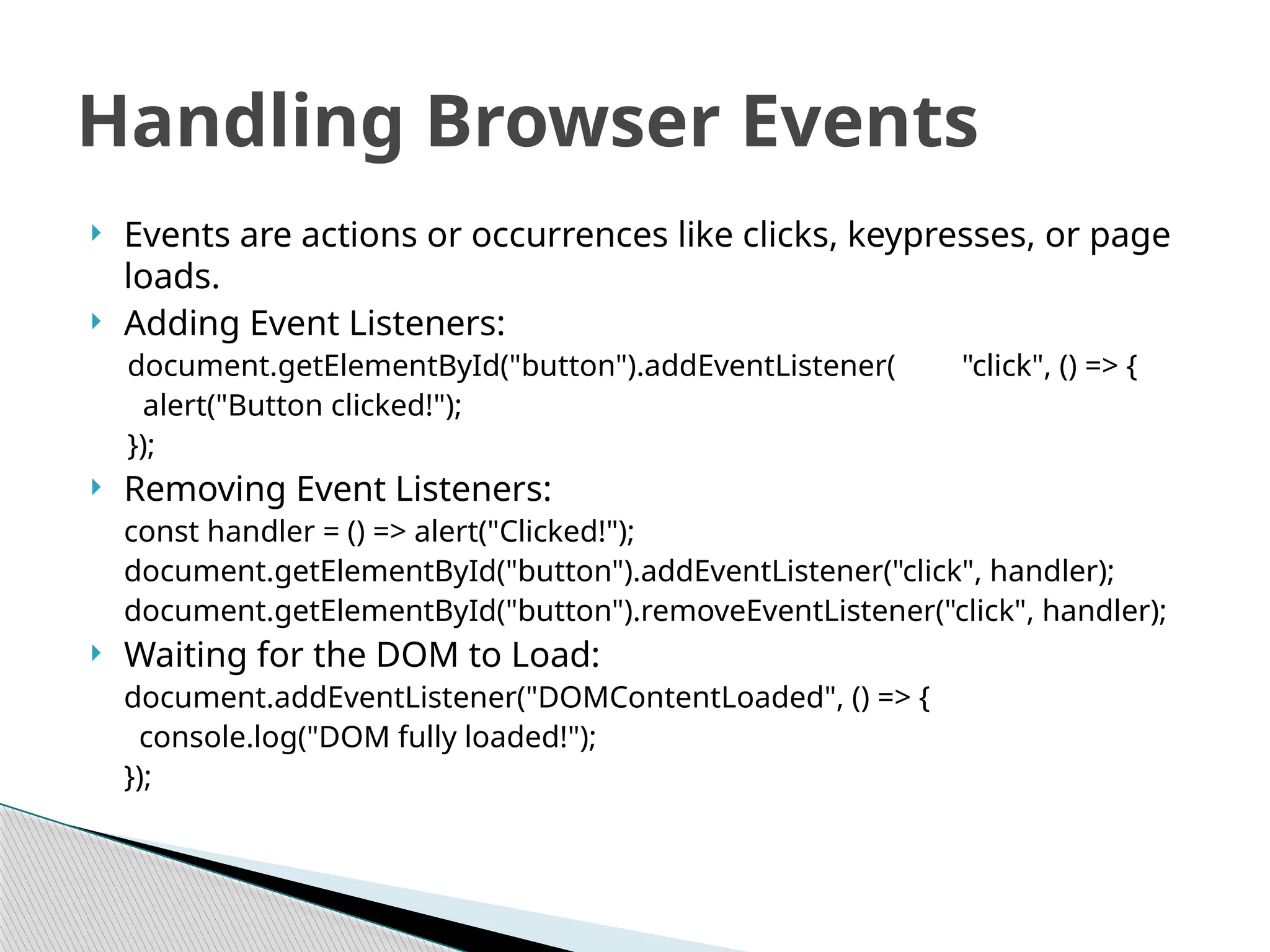 Handling Browser Events

Events are actions or occurrences like clicks, keypresses, or page loads.

Adding Event Listeners:
document.getElementById("button").addEventListener( "click", () => {
alert("Button clicked!");
});

Removing Event Listeners:
const handler = () => alert("Clicked!");
document.getElementById("button").addEventListener("click", handler);
document.getElementById("button").removeEventListener("click", handler);

Waiting for the DOM to Load:
document.addEventListener("DOMContentLoaded", () => {
console.log("DOM fully loaded!");
});